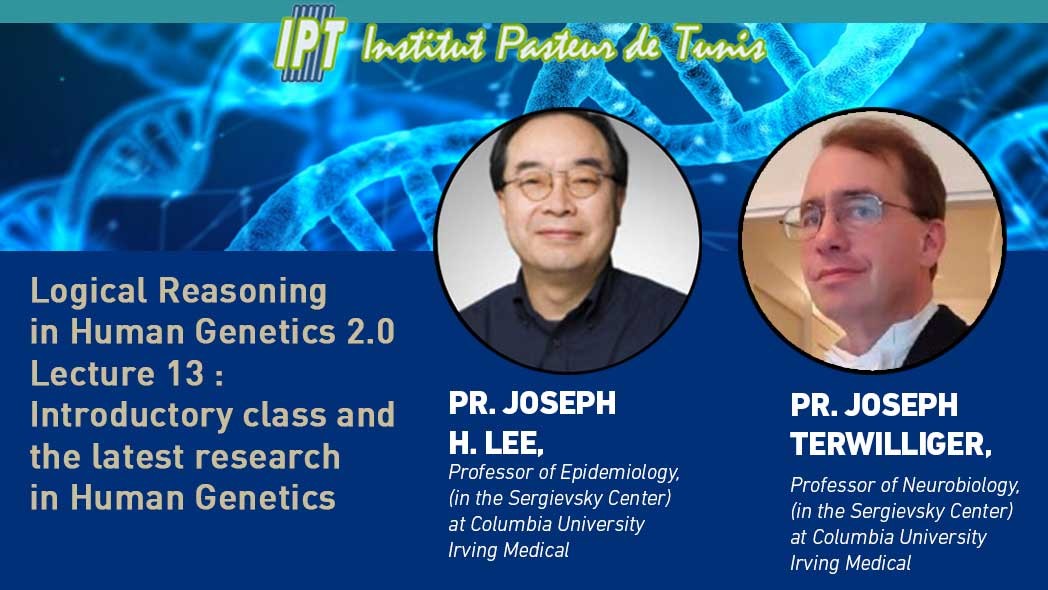 IPT Institut Pasteur de Tunis

Logical Reasoning in Human Genetics 2.0 Lecture 13 : Introductory class and the latest research in Human Genetics

PR. JOSEPH H. LEE,
Professor of Epidemiology, (in the Sergievsky Center) at Columbia University Irving Medical

PR. JOSEPH TERWILLIGER,
Professor of Neurobiology, (in the Sergievsky Center) at Columbia University Irving Medical